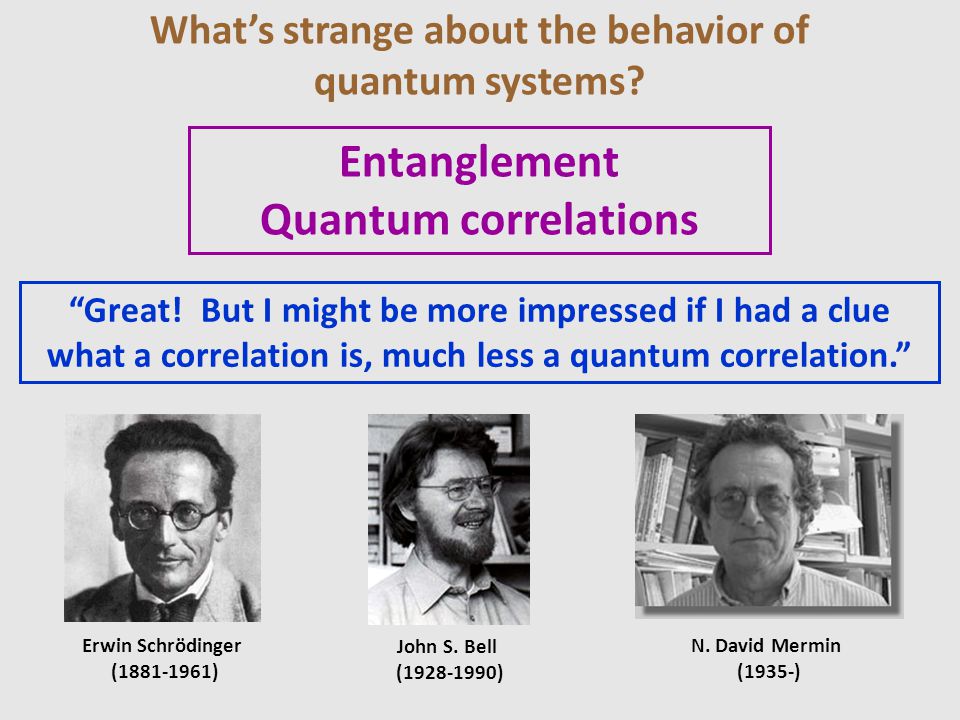 What's strange about the behavior of quantum systems?

Entanglement
Quantum correlations

"Great! But I might be more impressed if I had a clue what a correlation is, much less a quantum correlation."

Erwin Schrödinger
(1881-1961)

John S. Bell
(1928-1990)

N. David Mermin
(1935-)